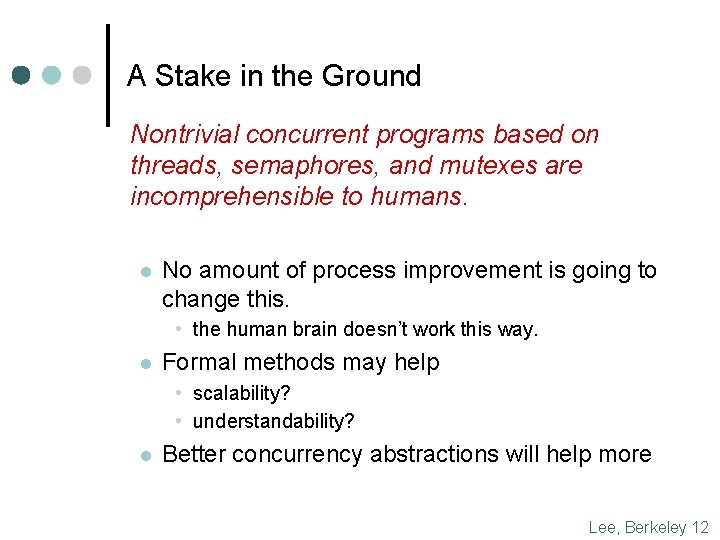 A Stake in the Ground

Nontrivial concurrent programs based on threads, semaphores, and mutexes are incomprehensible to humans.

- No amount of process improvement is going to change this.
  - the human brain doesn't work this way.
- Formal methods may help
  - scalability?
  - understandability?
- Better concurrency abstractions will help more

Lee, Berkeley 12